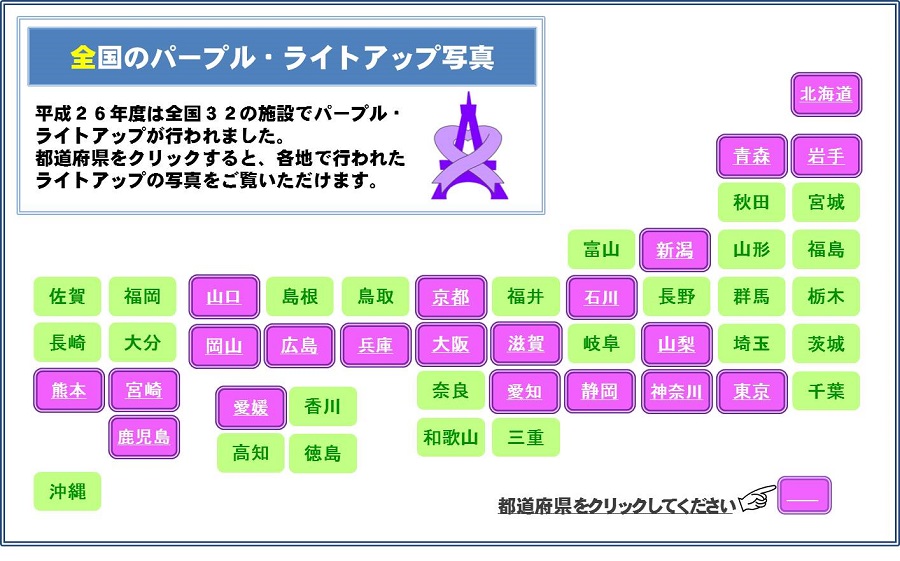 全国のパープル・ライトアップ写真

平成２６年度は全国３２の施設でパープル・ライトアップが行われました。
都道府県をクリックすると、各地で行われたライトアップの写真をご覧いただけます。

北海道

青森 岩手

秋田 宮城

富山 新潟 山形 福島

佐賀 福岡 山口 島根 鳥取 京都 福井 石川 長野 群馬 栃木

長崎 大分 岡山 広島 兵庫 大阪 滋賀 岐阜 山梨 埼玉 茨城

熊本 宮崎 愛媛 香川 奈良 愛知 静岡 神奈川 東京 千葉

鹿児島 高知 徳島 和歌山 三重

沖縄

都道府県をクリックしてください